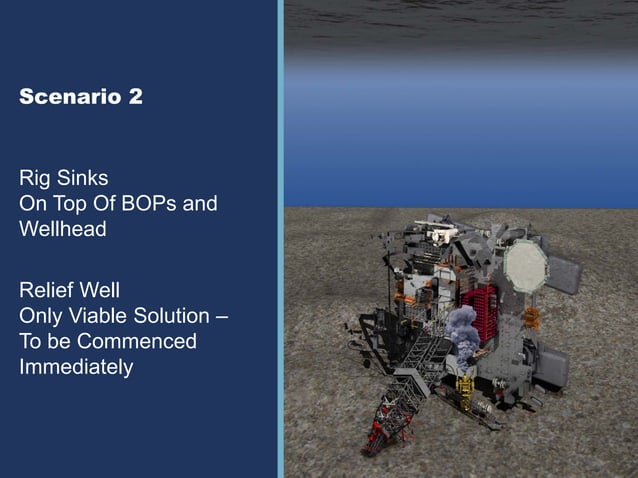 Scenario 2

Rig Sinks
On Top Of BOPs and Wellhead

Relief Well
Only Viable Solution – To be Commenced Immediately